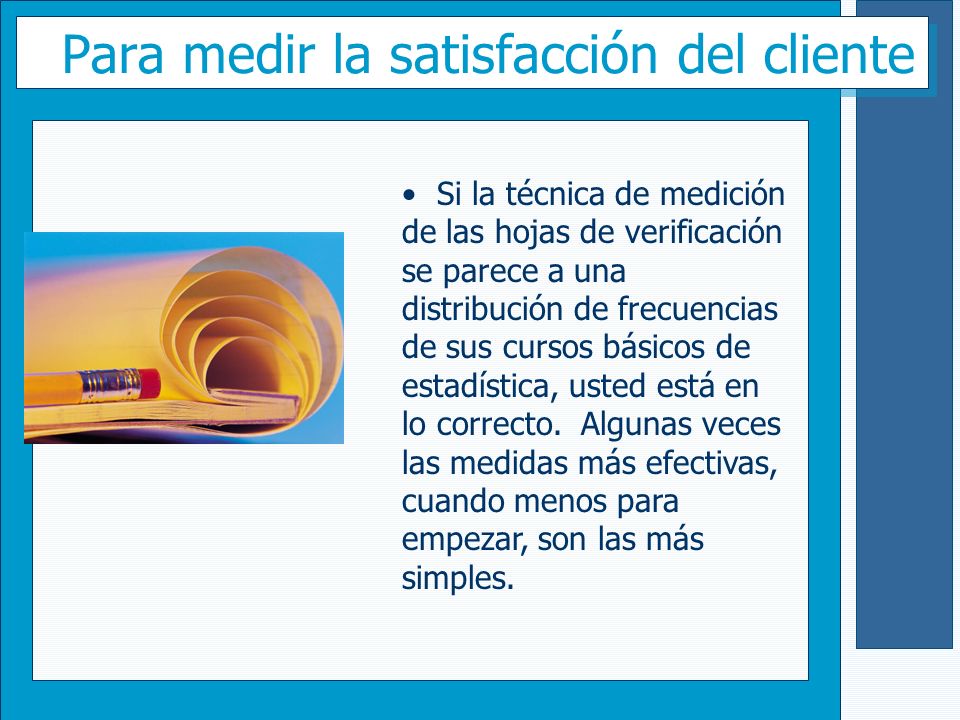 Para medir la satisfacción del cliente

• Si la técnica de medición de las hojas de verificación se parece a una distribución de frecuencias de sus cursos básicos de estadística, usted está en lo correcto. Algunas veces las medidas más efectivas, cuando menos para empezar, son las más simples.